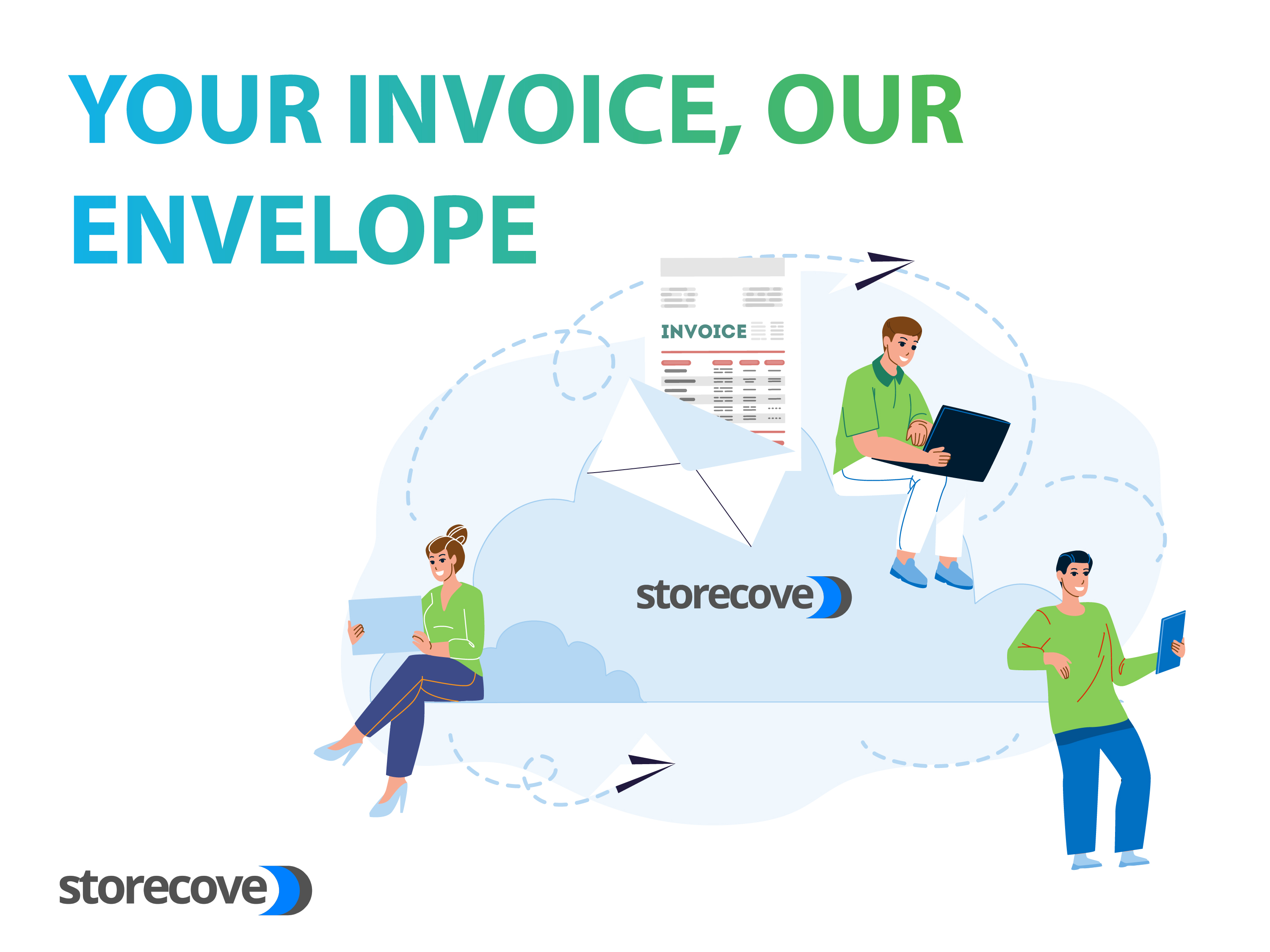 YOUR INVOICE, OUR ENVELOPE

INVOICE

storecove

storecove